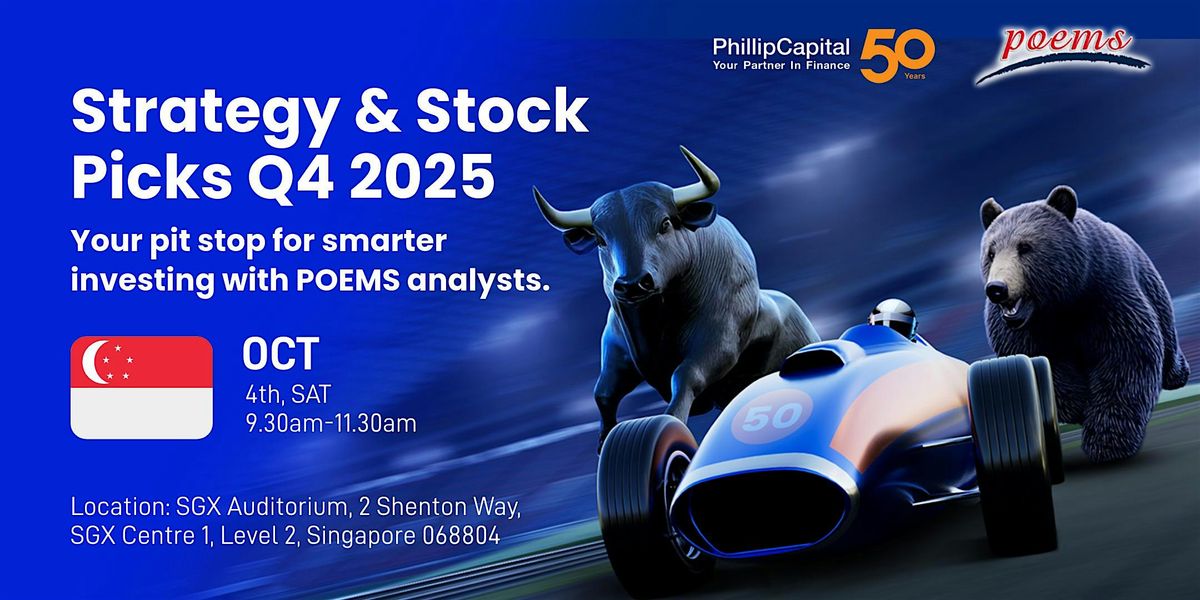 PhillipCapital
Your Partner In Finance
50 Years

poems

Strategy & Stock Picks Q4 2025

Your pit stop for smarter investing with POEMS analysts.

OCT
4th, SAT
9.30am-11.30am

50

Location: SGX Auditorium, 2 Shenton Way, SGX Centre 1, Level 2, Singapore 068804